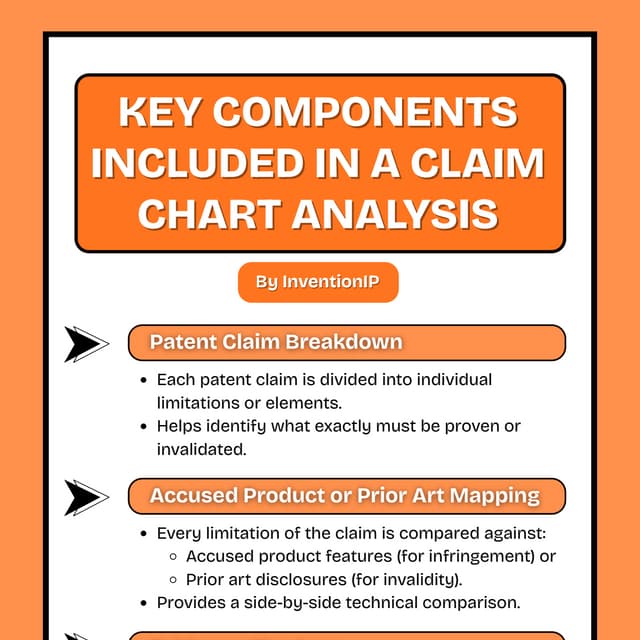 KEY COMPONENTS INCLUDED IN A CLAIM CHART ANALYSIS

By InventionIP

Patent Claim Breakdown

- Each patent claim is divided into individual limitations or elements.
- Helps identify what exactly must be proven or invalidated.

Accused Product or Prior Art Mapping

- Every limitation of the claim is compared against:
  - Accused product features (for infringement) or
  - Prior art disclosures (for invalidity).
- Provides a side-by-side technical comparison.